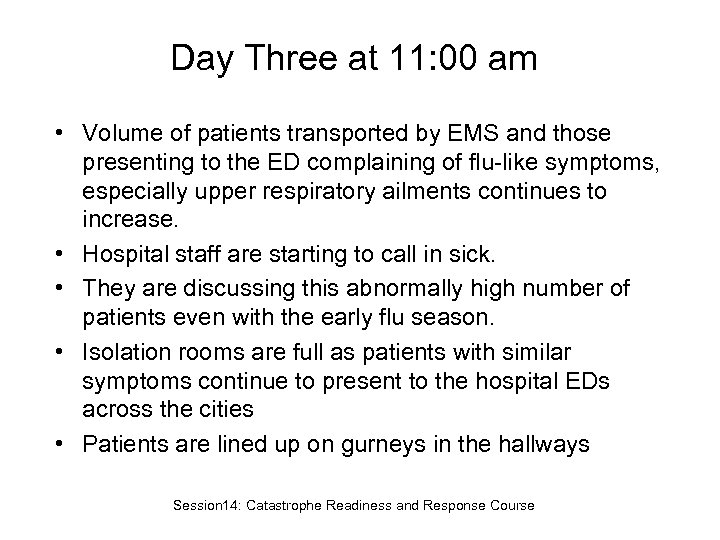 Day Three at 11:00 am

• Volume of patients transported by EMS and those presenting to the ED complaining of flu-like symptoms, especially upper respiratory ailments continues to increase.
• Hospital staff are starting to call in sick.
• They are discussing this abnormally high number of patients even with the early flu season.
• Isolation rooms are full as patients with similar symptoms continue to present to the hospital EDs across the cities
• Patients are lined up on gurneys in the hallways

Session14: Catastrophe Readiness and Response Course